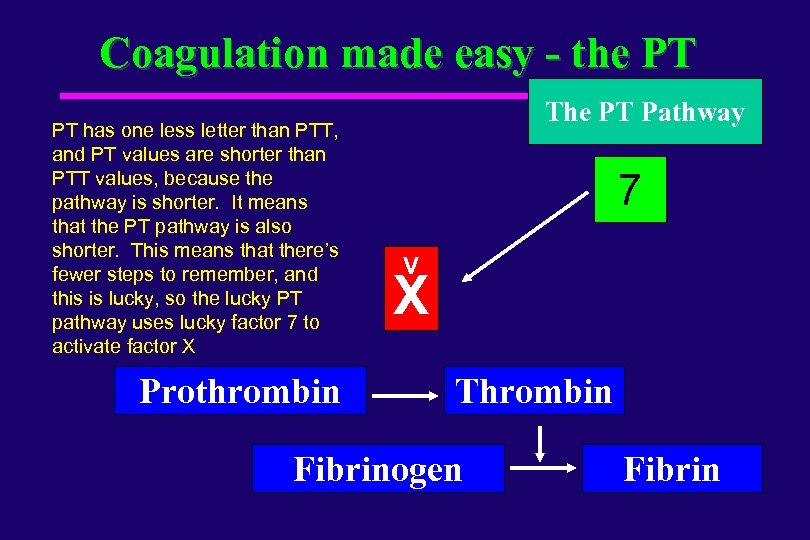 Coagulation made easy - the PT

The PT Pathway

PT has one less letter than PTT, and PT values are shorter than PTT values, because the pathway is shorter. It means that the PT pathway is also shorter. This means that there's fewer steps to remember, and this is lucky, so the lucky PT pathway uses lucky factor 7 to activate factor X

7

V
X

Prothrombin

Thrombin

Fibrinogen

Fibrin